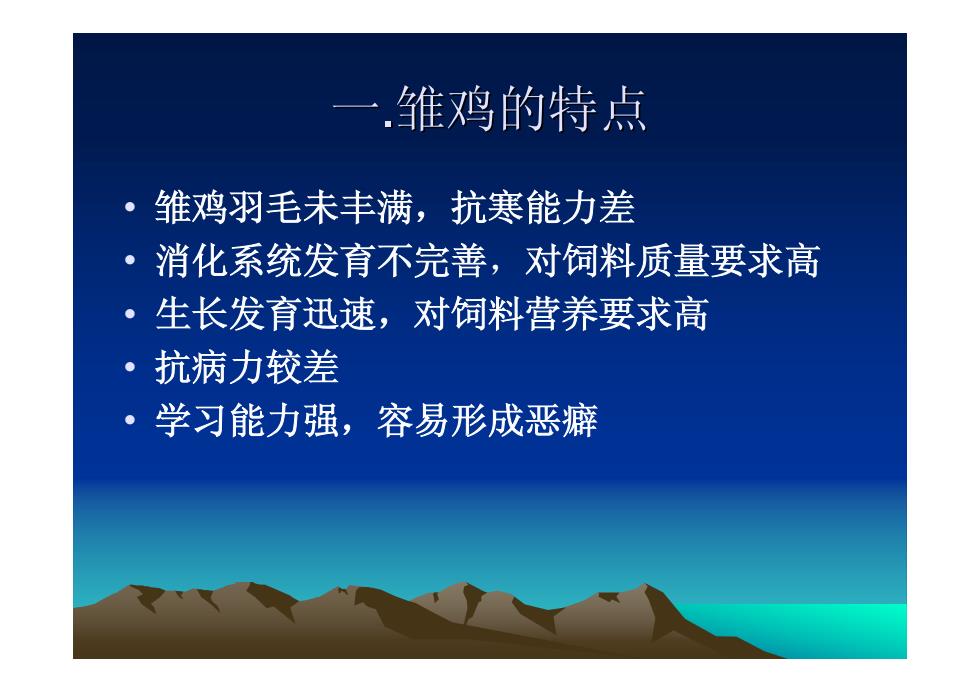 一.雏鸡的特点

• 雏鸡羽毛未丰满，抗寒能力差
• 消化系统发育不完善，对饲料质量要求高
• 生长发育迅速，对饲料营养要求高
• 抗病力较差
• 学习能力强，容易形成恶癖